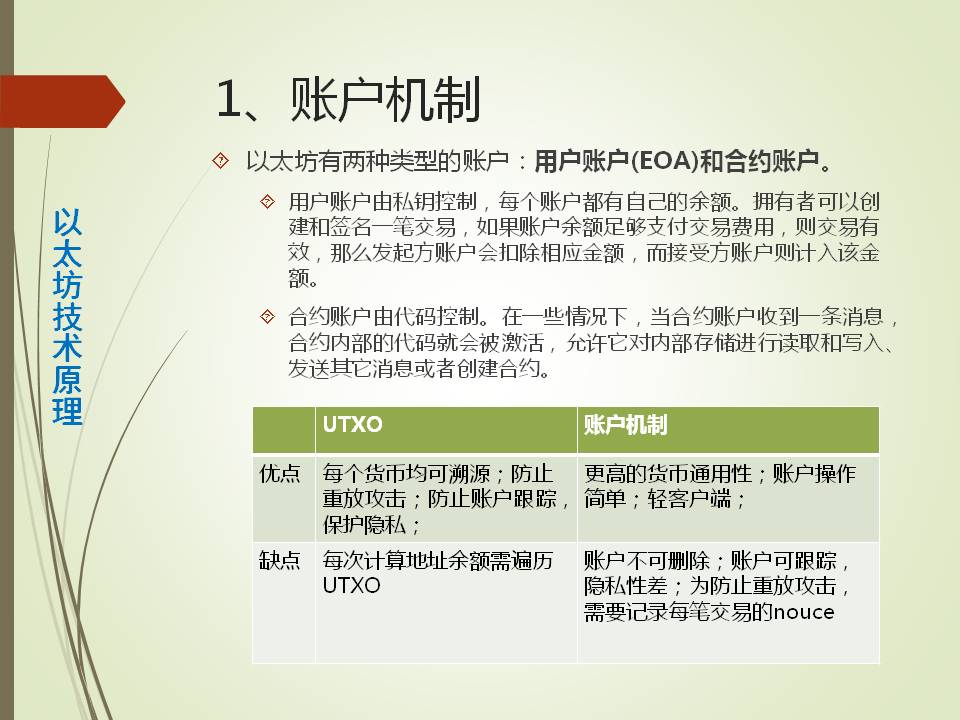 以太坊技术原理

1、账户机制

以太坊有两种类型的账户：用户账户(EOA)和合约账户。

用户账户由私钥控制，每个账户都有自己的余额。拥有者可以创建和签名一笔交易，如果账户余额足够支付交易费用，则交易有效，那么发起方账户会扣除相应金额，而接受方账户则计入该金额。

合约账户由代码控制。在一些情况下，当合约账户收到一条消息，合约内部的代码就会被激活，允许它对内部存储进行读取和写入、发送其它消息或者创建合约。

| | UTXO | 账户机制 |
|---|---|---|
| 优点 | 每个货币均可溯源；防止重放攻击；防止账户跟踪，保护隐私； | 更高的货币通用性；账户操作简单；轻客户端； |
| 缺点 | 每次计算地址余额需遍历UTXO | 账户不可删除；账户可跟踪，隐私性差；为防止重放攻击，需要记录每笔交易的nouce |